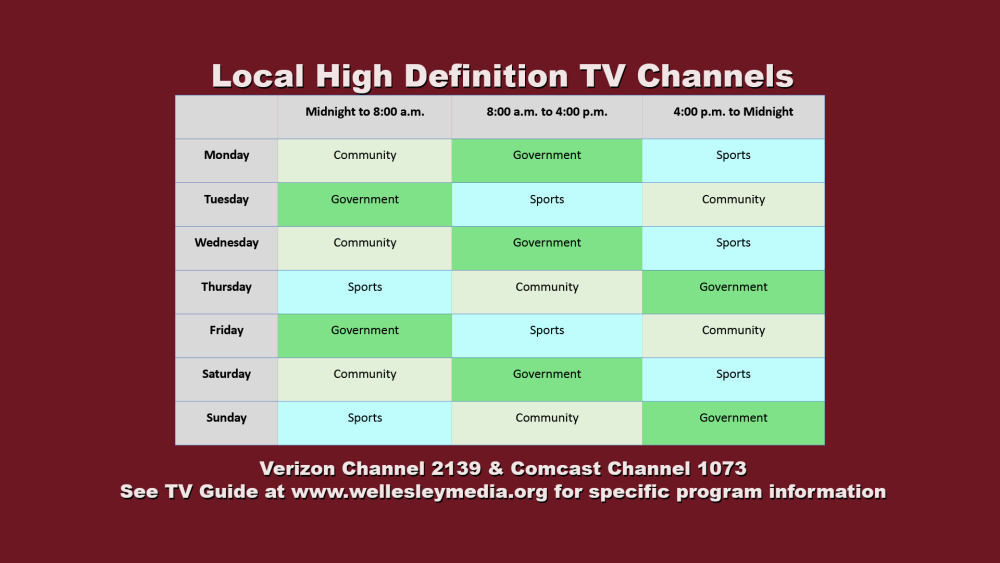 Local High Definition TV Channels

| | Midnight to 8:00 a.m. | 8:00 a.m. to 4:00 p.m. | 4:00 p.m. to Midnight |
|---|---|---|---|
| Monday | Community | Government | Sports |
| Tuesday | Government | Sports | Community |
| Wednesday | Community | Government | Sports |
| Thursday | Sports | Community | Government |
| Friday | Government | Sports | Community |
| Saturday | Community | Government | Sports |
| Sunday | Sports | Community | Government |

Verizon Channel 2139 & Comcast Channel 1073
See TV Guide at www.wellesleymedia.org for specific program information